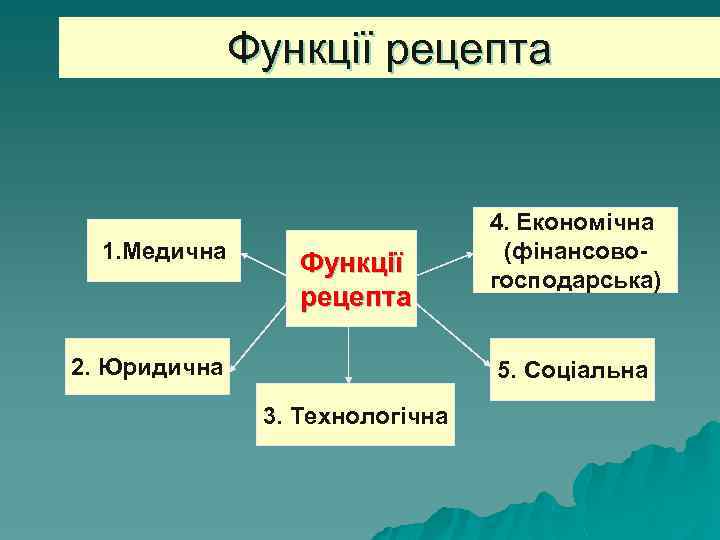 Функції рецепта

Функції рецепта

1.Медична

2. Юридична

3. Технологічна

4. Економічна (фінансово-господарська)

5. Соціальна